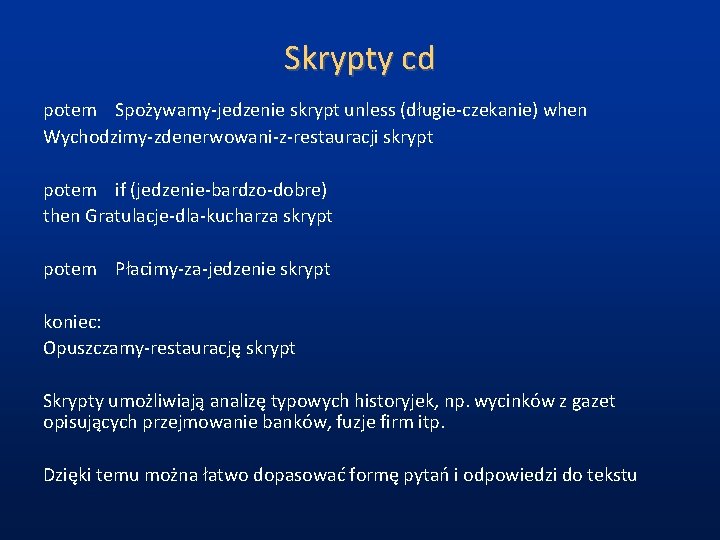 Skrypty cd

potem Spożywamy-jedzenie skrypt unless (długie-czekanie) when Wychodzimy-zdenerwowani-z-restauracji skrypt

potem if (jedzenie-bardzo-dobre) then Gratulacje-dla-kucharza skrypt

potem Płacimy-za-jedzenie skrypt

koniec:
Opuszczamy-restaurację skrypt

Skrypty umożliwiają analizę typowych historyjek, np. wycinków z gazet opisujących przejmowanie banków, fuzje firm itp.

Dzięki temu można łatwo dopasować formę pytań i odpowiedzi do tekstu